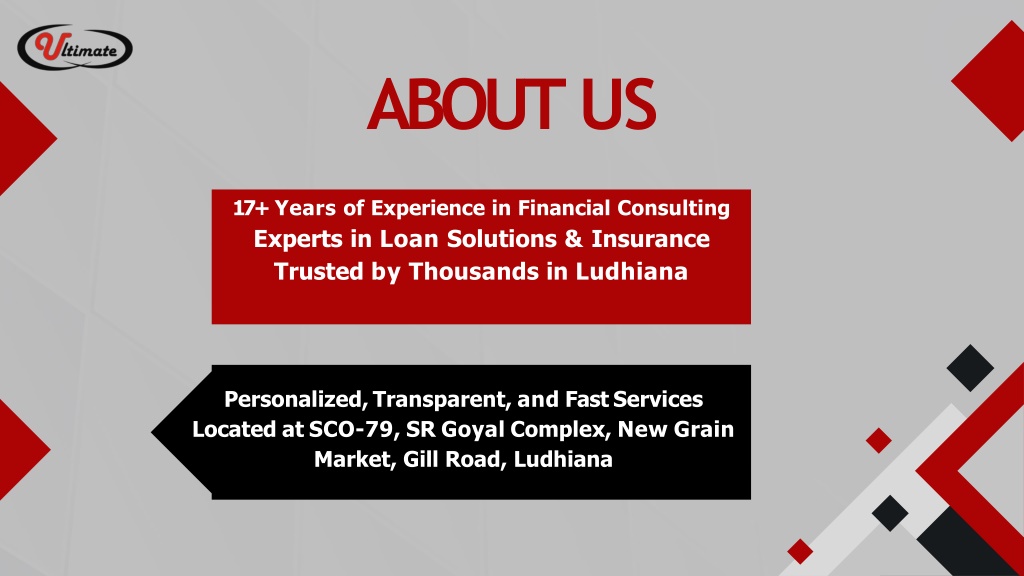 Ultimate

ABOUT US

17+ Years of Experience in Financial Consulting
Experts in Loan Solutions & Insurance
Trusted by Thousands in Ludhiana

Personalized, Transparent, and Fast Services
Located at SCO-79, SR Goyal Complex, New Grain Market, Gill Road, Ludhiana